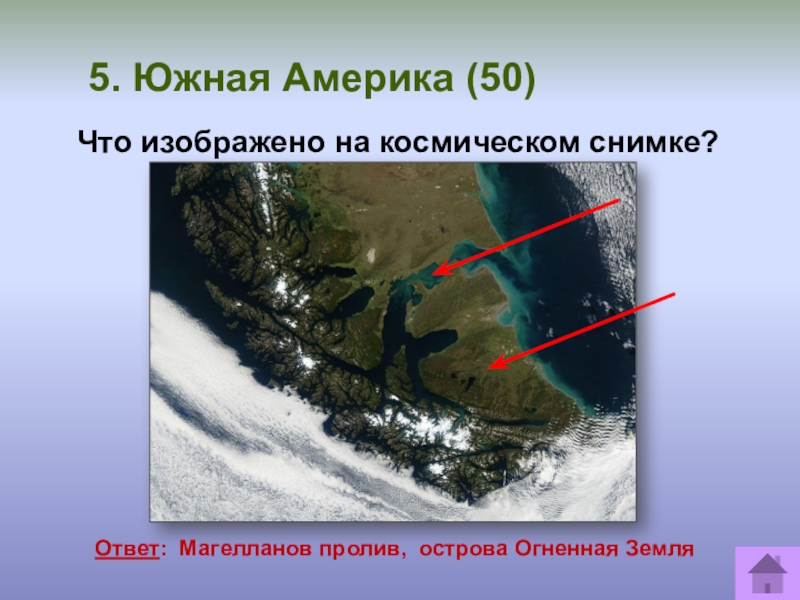 5. Южная Америка (50)

Что изображено на космическом снимке?

Ответ: Магелланов пролив, острова Огненная Земля